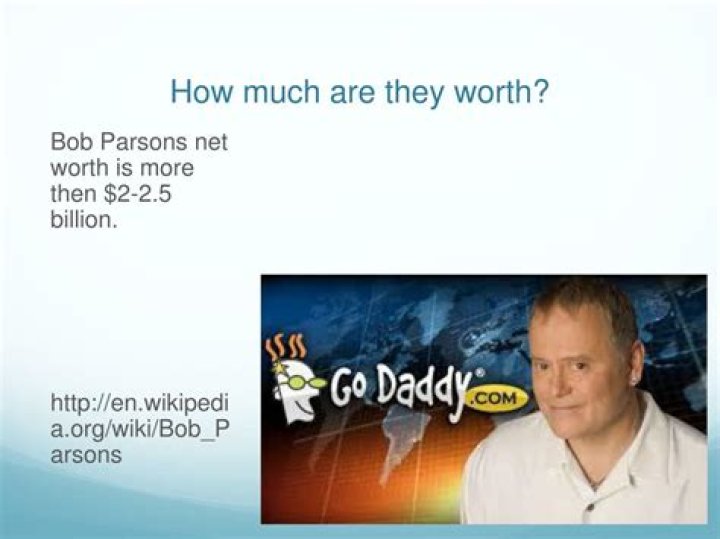 How much are they worth?

Bob Parsons net worth is more then $2-2.5 billion.

http://en.wikipedia.org/wiki/Bob_Parsons

Go Daddy® .COM